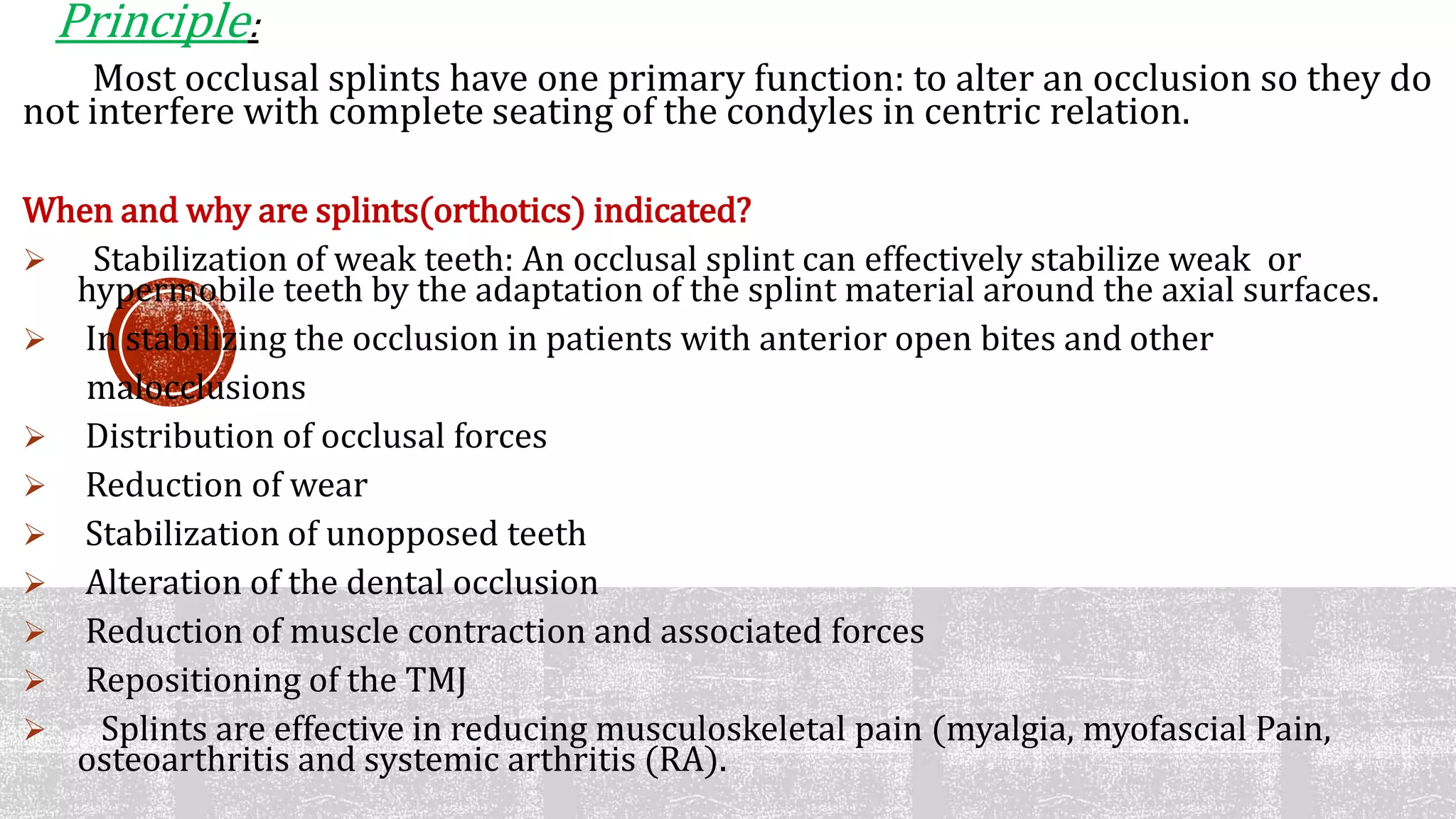 Principle:

Most occlusal splints have one primary function: to alter an occlusion so they do not interfere with complete seating of the condyles in centric relation.

When and why are splints(orthotics) indicated?

➢ Stabilization of weak teeth: An occlusal splint can effectively stabilize weak or hypermobile teeth by the adaptation of the splint material around the axial surfaces.
➢ In stabilizing the occlusion in patients with anterior open bites and other malocclusions
➢ Distribution of occlusal forces
➢ Reduction of wear
➢ Stabilization of unopposed teeth
➢ Alteration of the dental occlusion
➢ Reduction of muscle contraction and associated forces
➢ Repositioning of the TMJ
➢ Splints are effective in reducing musculoskeletal pain (myalgia, myofascial Pain, osteoarthritis and systemic arthritis (RA).